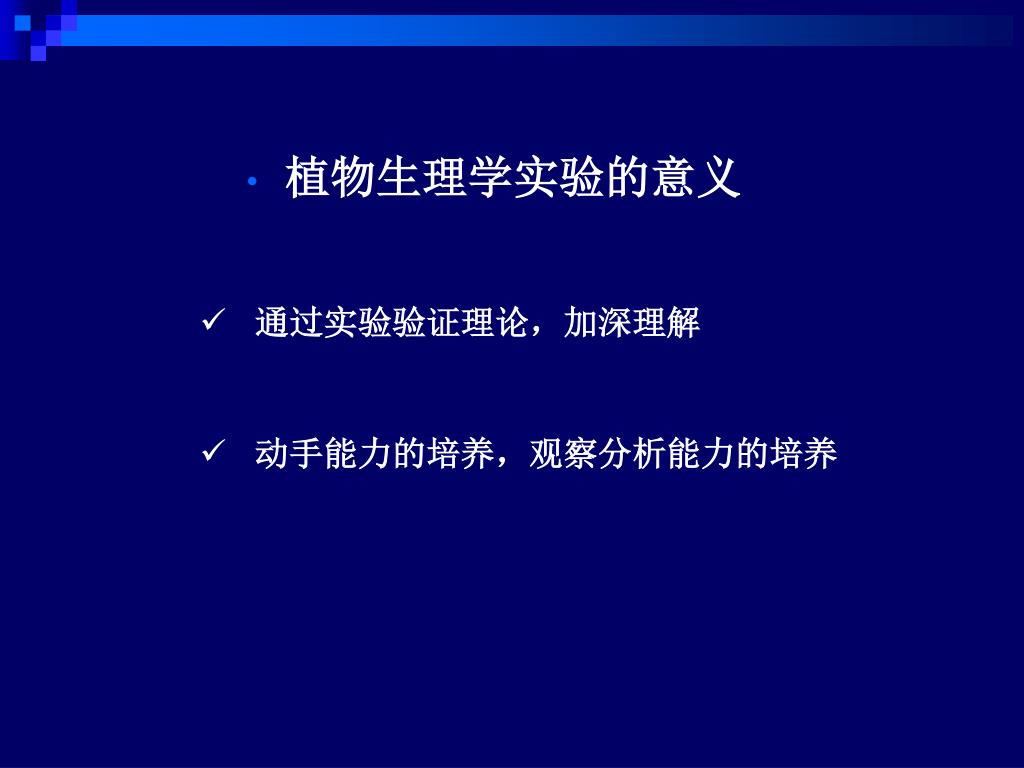 • 植物生理学实验的意义

✓ 通过实验验证理论，加深理解

✓ 动手能力的培养，观察分析能力的培养